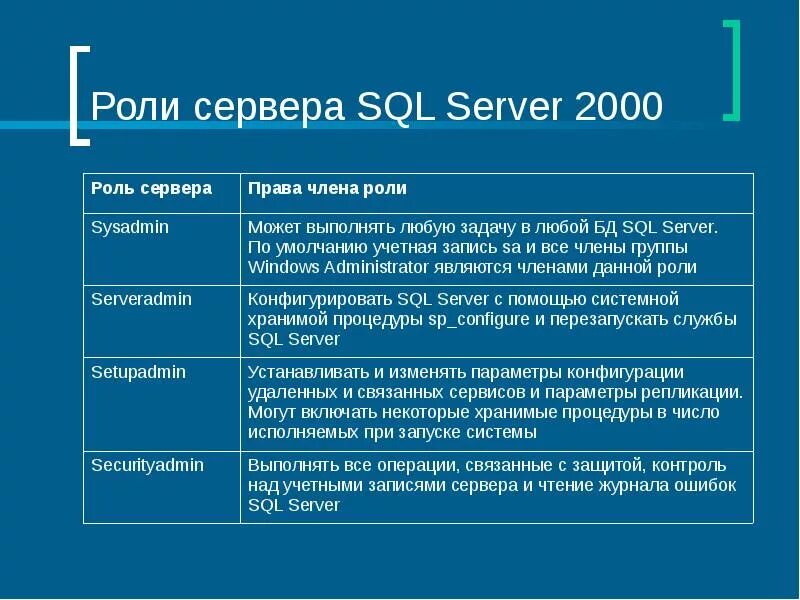 Роли сервера SQL Server 2000

| Роль сервера | Права члена роли |
|---|---|
| Sysadmin | Может выполнять любую задачу в любой БД SQL Server. По умолчанию учетная запись sa и все члены группы Windows Administrator являются членами данной роли |
| Serveradmin | Конфигурировать SQL Server с помощью системной хранимой процедуры sp_configure и перезапускать службы SQL Server |
| Setupadmin | Устанавливать и изменять параметры конфигурации удаленных и связанных сервисов и параметры репликации. Могут включать некоторые хранимые процедуры в число исполняемых при запуске системы |
| Securityadmin | Выполнять все операции, связанные с защитой, контроль над учетными записями сервера и чтение журнала ошибок SQL Server |